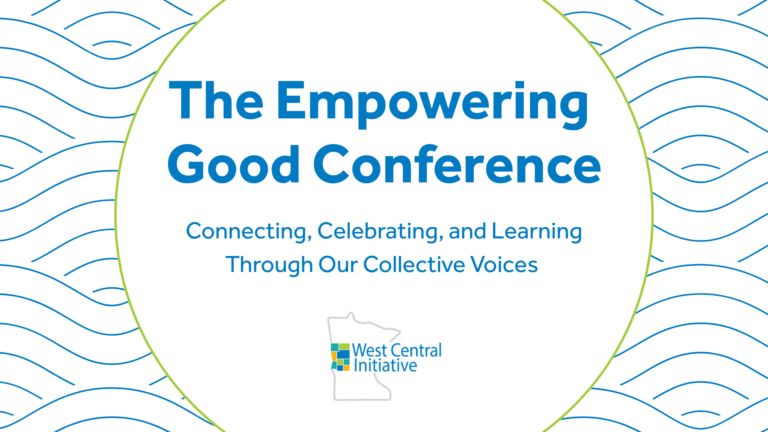 The Empowering Good Conference

Connecting, Celebrating, and Learning Through Our Collective Voices

West Central Initiative